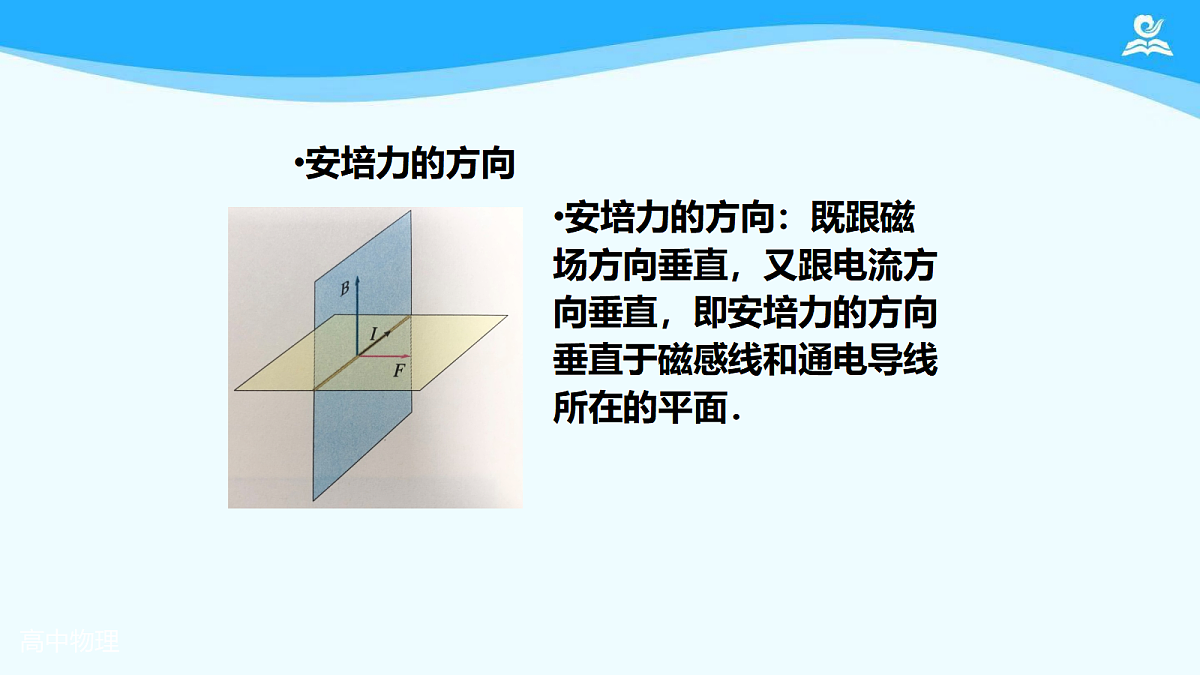 •安培力的方向

$B$

$I$

$F$

•安培力的方向：既跟磁场方向垂直，又跟电流方向垂直，即安培力的方向垂直于磁感线和通电导线所在的平面.

高中物理